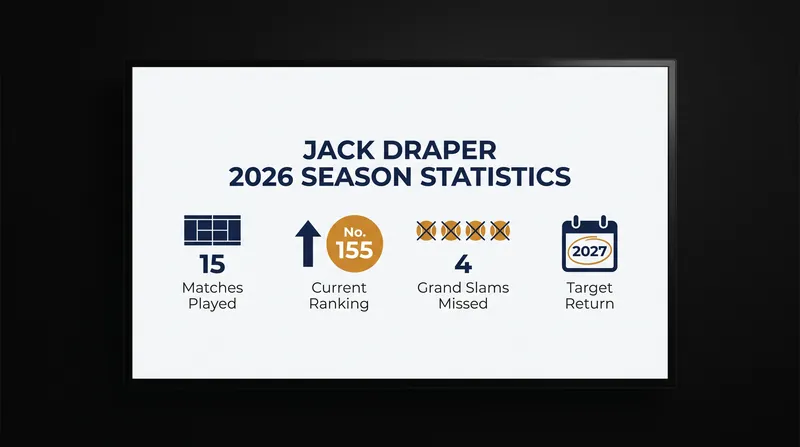 JACK DRAPER
2026 SEASON STATISTICS

15
Matches Played

No. 155
Current Ranking

4
Grand Slams Missed

2027
Target Return